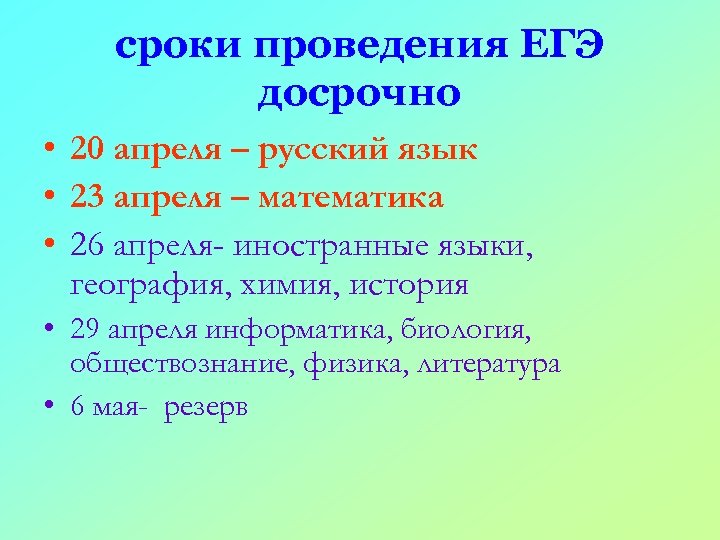 сроки проведения ЕГЭ досрочно

• 20 апреля – русский язык
• 23 апреля – математика
• 26 апреля- иностранные языки, география, химия, история
• 29 апреля информатика, биология, обществознание, физика, литература
• 6 мая- резерв